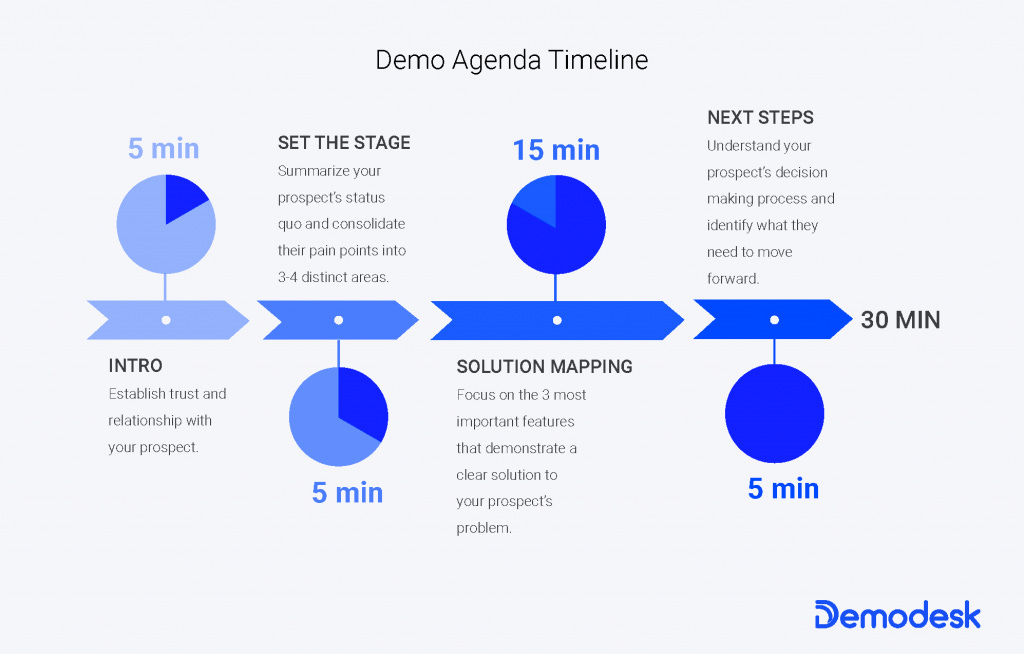 Demo Agenda Timeline

5 min

INTRO
Establish trust and relationship with your prospect.

SET THE STAGE
Summarize your prospect's status quo and consolidate their pain points into 3-4 distinct areas.

5 min

15 min

SOLUTION MAPPING
Focus on the 3 most important features that demonstrate a clear solution to your prospect's problem.

NEXT STEPS
Understand your prospect's decision making process and identify what they need to move forward.

5 min

30 MIN

Demodesk